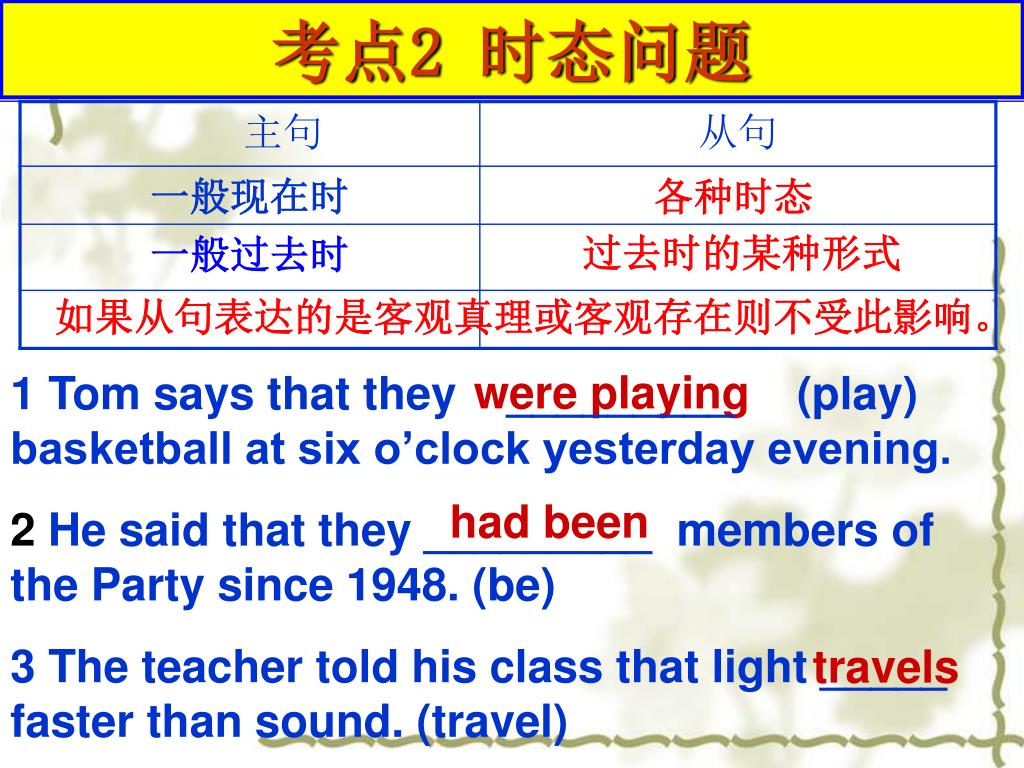 考点2 时态问题

| 主句 | 从句 |
|---|---|
| 一般现在时 | 各种时态 |
| 一般过去时 | 过去时的某种形式 |
| 如果从句表达的是客观真理或客观存在则不受此影响。 | |

1 Tom says that they were playing (play) basketball at six o’clock yesterday evening.

2 He said that they had been members of the Party since 1948. (be)

3 The teacher told his class that light travels faster than sound. (travel)